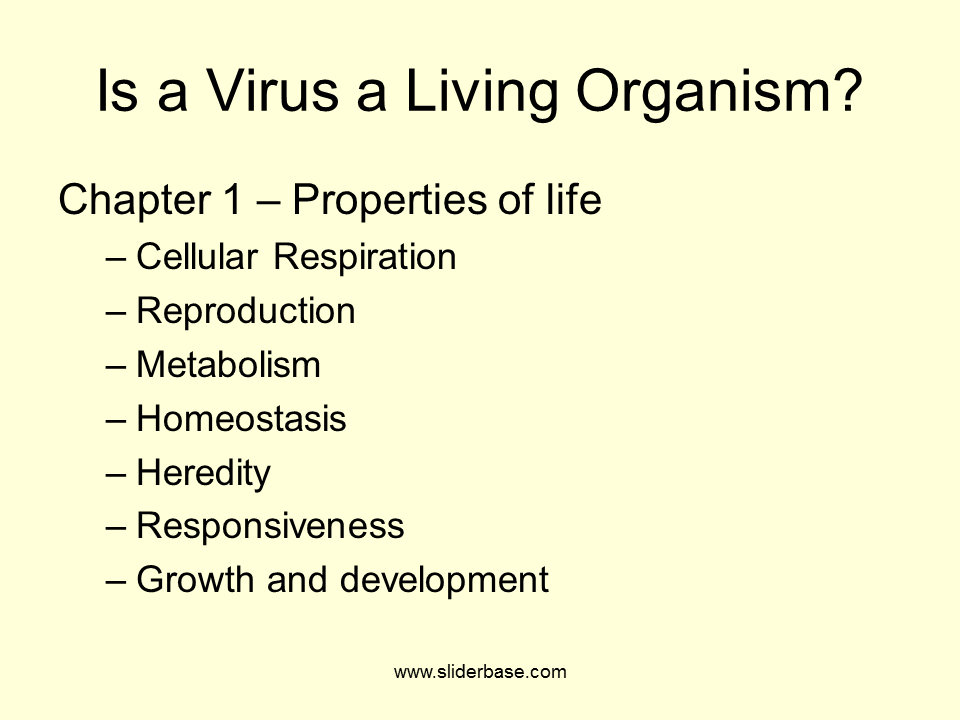 Is a Virus a Living Organism?

Chapter 1 – Properties of life
– Cellular Respiration
– Reproduction
– Metabolism
– Homeostasis
– Heredity
– Responsiveness
– Growth and development

www.sliderbase.com